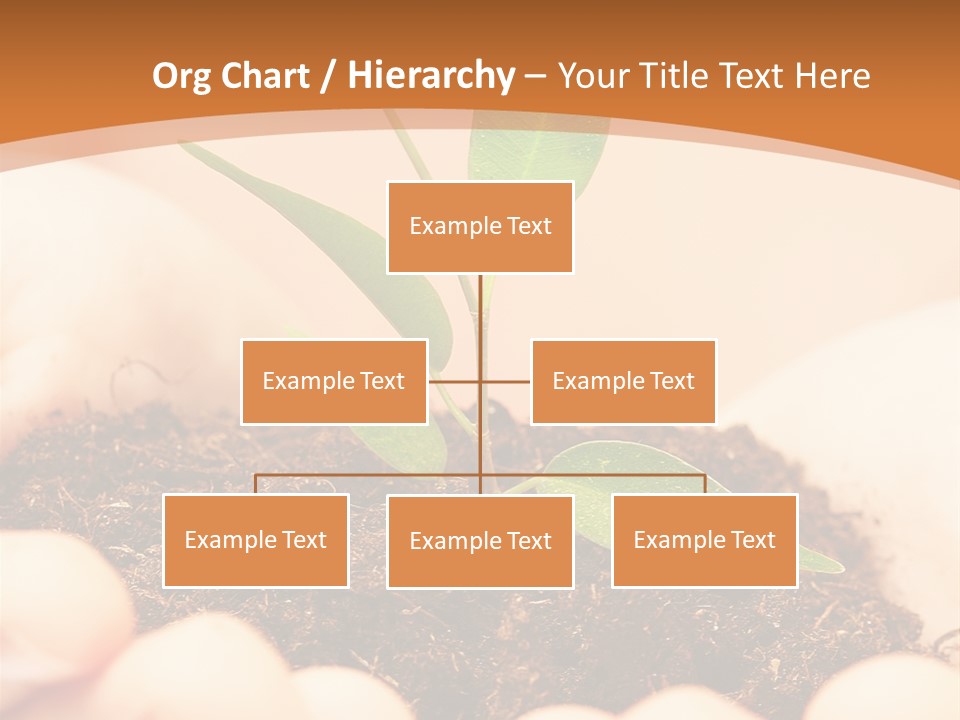 Org Chart / Hierarchy – Your Title Text Here

Example Text

Example Text

Example Text

Example Text

Example Text

Example Text